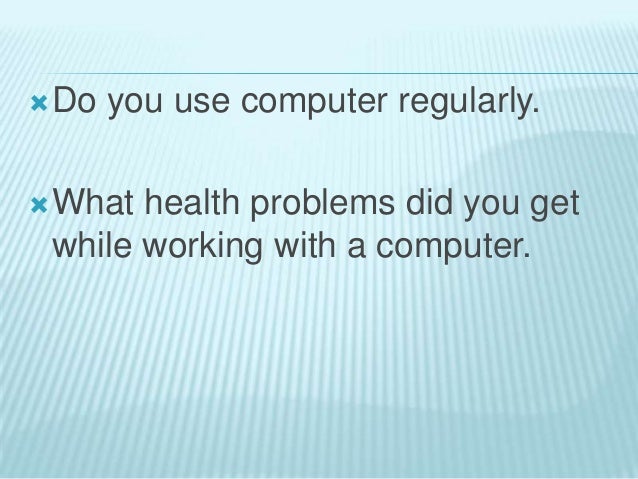 Do you use computer regularly.

What health problems did you get while working with a computer.